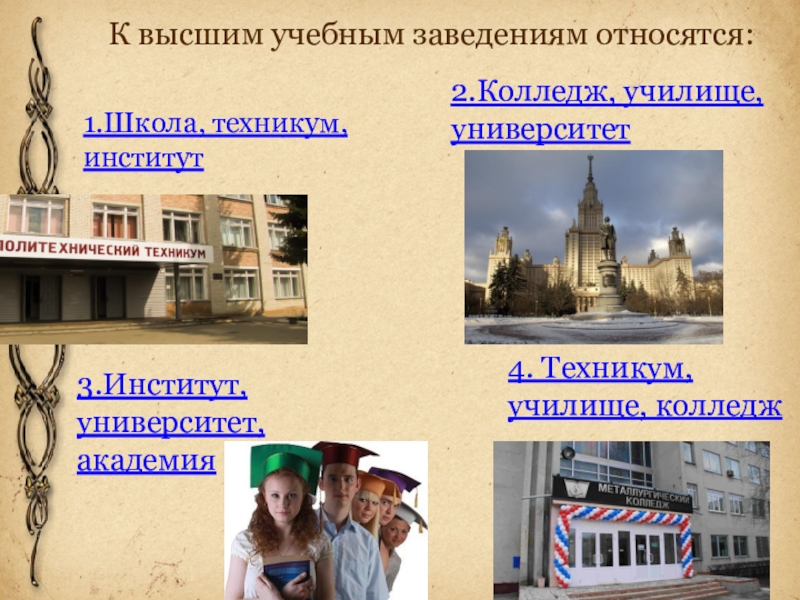 К высшим учебным заведениям относятся:

1.Школа, техникум, институт

ПОЛИТЕХНИЧЕСКИЙ ТЕХНИКУМ

2.Колледж, училище, университет

3.Институт, университет, академия

4. Техникум, училище, колледж

МЕТАЛЛУРГИЧЕСКИЙ КОЛЛЕДЖ